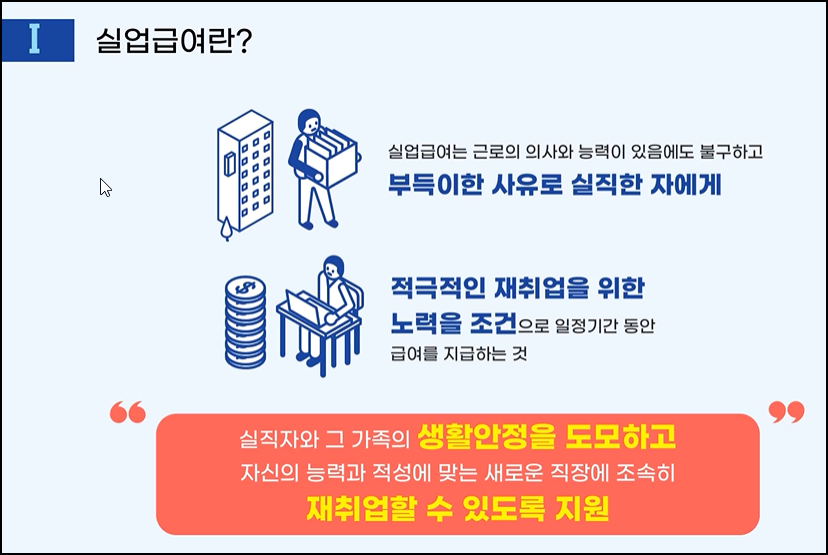 I 실업급여란?

실업급여는 근로의 의사와 능력이 있음에도 불구하고
부득이한 사유로 실직한 자에게

적극적인 재취업을 위한
노력을 조건으로 일정기간 동안
급여를 지급하는 것

“
실직자와 그 가족의 생활안정을 도모하고
자신의 능력과 적성에 맞는 새로운 직장에 조속히
재취업할 수 있도록 지원
”